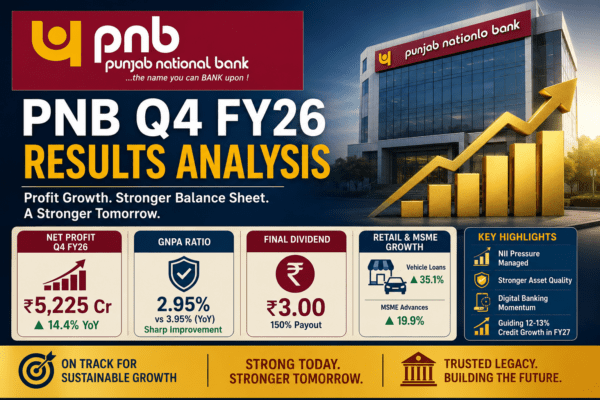 pnb
punjab national bank
...the name you can BANK upon !

punjab nationlo bank

PNB Q4 FY26
RESULTS ANALYSIS

Profit Growth. Stronger Balance Sheet. A Stronger Tomorrow.

NET PROFIT Q4 FY26
₹5,225 Cr
▲ 14.4% YoY

GNPA RATIO
2.95%
vs 3.95% (YoY)
Sharp Improvement

FINAL DIVIDEND
₹
₹3.00
150% Payout

RETAIL & MSME GROWTH
Vehicle Loans
▲ 35.1%
MSME Advances
▲ 19.9%

KEY HIGHLIGHTS
NII Pressure Managed
Stronger Asset Quality
Digital Banking Momentum
Guiding 12-13% Credit Growth in FY27

ON TRACK FOR SUSTAINABLE GROWTH
STRONG TODAY. STRONGER TOMORROW.
TRUSTED LEGACY. BUILDING THE FUTURE.